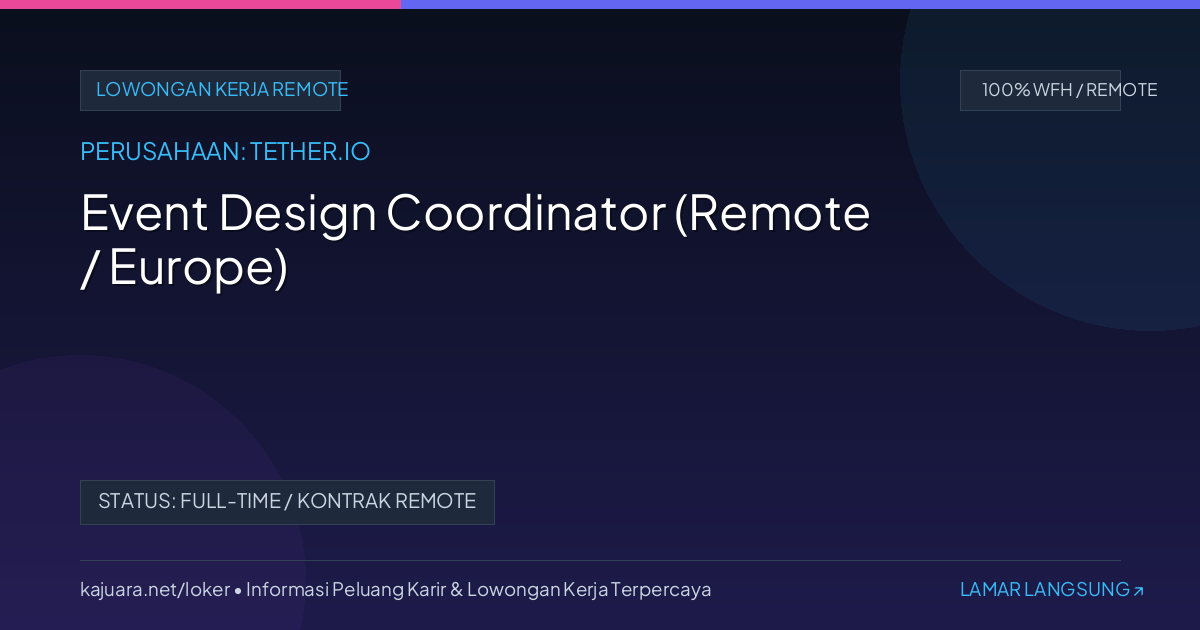 LOWONGAN KERJA REMOTE

100% WFH / REMOTE

PERUSAHAAN: TETHER.IO

Event Design Coordinator (Remote / Europe)

STATUS: FULL-TIME / KONTRAK REMOTE

kajuara.net/loker • Informasi Peluang Karir & Lowongan Kerja Terpercaya

LAMAR LANGSUNG ↗